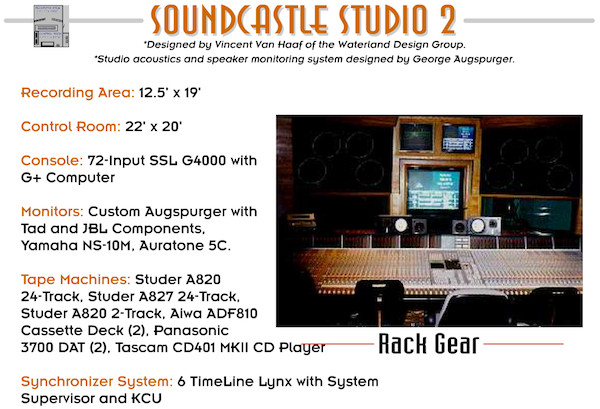 SOUNDCASTLE STUDIO 2

*Designed by Vincent Van Haaf of the Waterland Design Group.
*Studio acoustics and speaker monitoring system designed by George Augspurger.

Recording Area: 12.5' x 19'

Control Room: 22' x 20'

Console: 72-Input SSL G4000 with G+ Computer

Monitors: Custom Augspurger with Tad and JBL Components, Yamaha NS-10M, Auratone 5C.

Tape Machines: Studer A820 24-Track, Studer A827 24-Track, Studer A820 2-Track, Aiwa ADF810 Cassette Deck (2), Panasonic 3700 DAT (2), Tascam CD401 MKII CD Player

Rack Gear

Synchronizer System: 6 TimeLine Lynx with System Supervisor and KCU